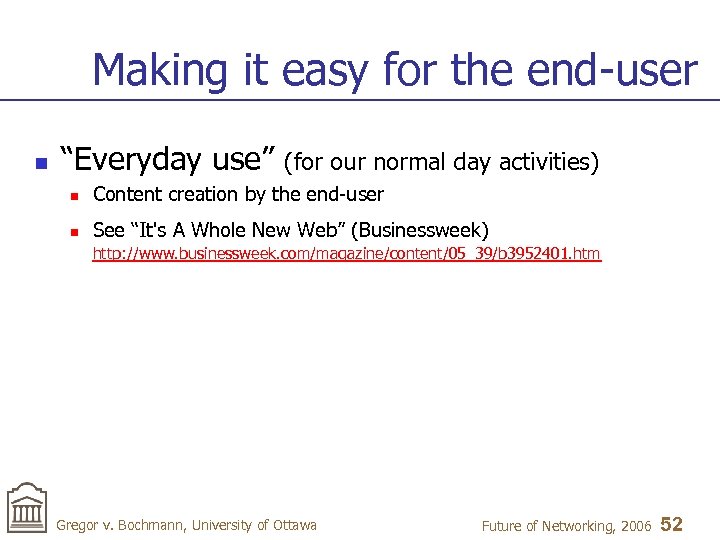 Making it easy for the end-user

“Everyday use” (for our normal day activities)

Content creation by the end-user

See “It's A Whole New Web” (Businessweek) http://www.businessweek.com/magazine/content/05_39/b3952401.htm

Gregor v. Bochmann, University of Ottawa

Future of Networking, 2006 52